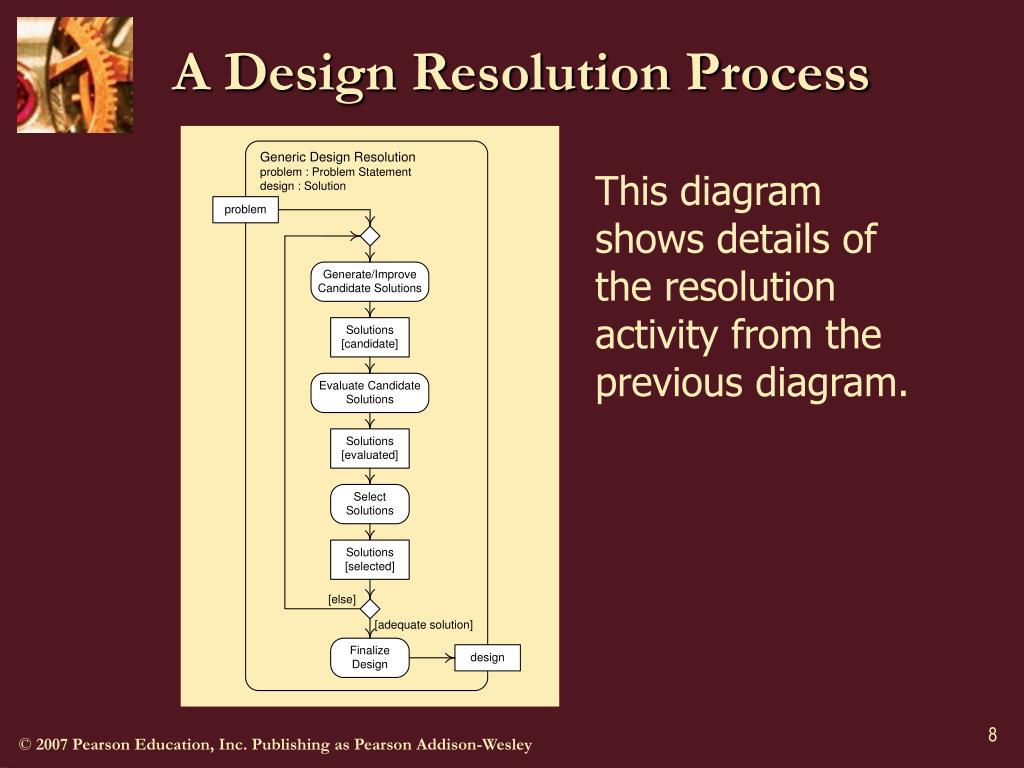 A Design Resolution Process

Generic Design Resolution
problem : Problem Statement
design : Solution

problem

Generate/Improve Candidate Solutions

Solutions [candidate]

Evaluate Candidate Solutions

Solutions [evaluated]

Select Solutions

Solutions [selected]

[else]

[adequate solution]

Finalize Design

design

This diagram shows details of the resolution activity from the previous diagram.

© 2007 Pearson Education, Inc. Publishing as Pearson Addison-Wesley

8